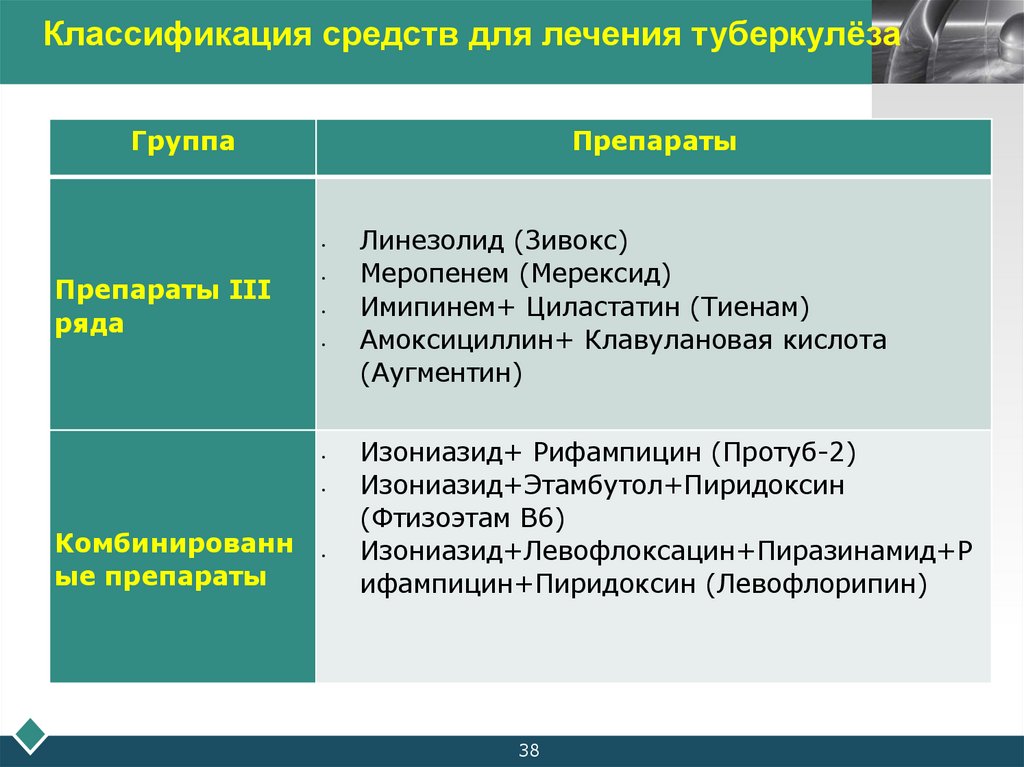 Классификация средств для лечения туберкулёза

| Группа | Препараты |
|---|---|
| Препараты III ряда | • Линезолид (Зивокс) • Меропенем (Мерексид) • Имипинем+ Циластатин (Тиенам) • Амоксициллин+ Клавулановая кислота (Аугментин) |
| Комбинированные препараты | • Изониазид+ Рифампицин (Протуб-2) • Изониазид+Этамбутол+Пиридоксин (Фтизоэтам В6) • Изониазид+Левофлоксацин+Пиразинамид+Рифампицин+Пиридоксин (Левофлорипин) |

38